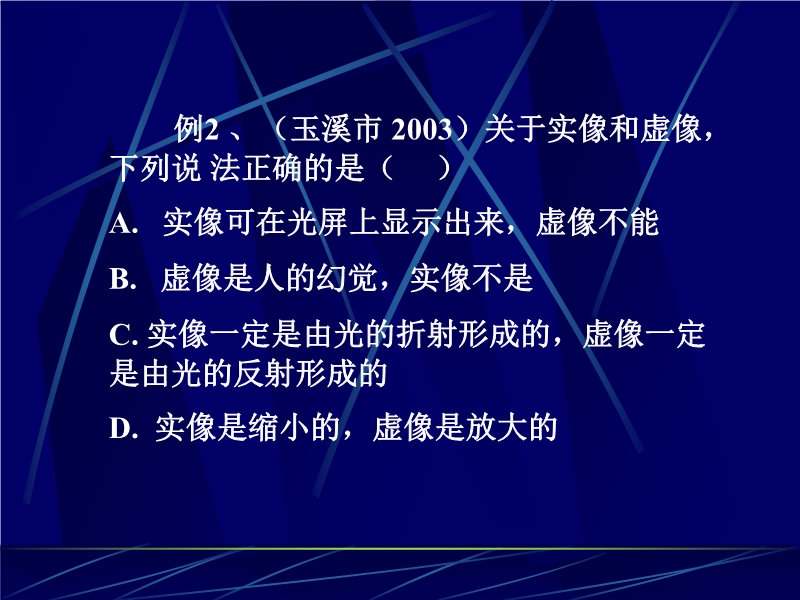 例2 、（玉溪市 2003）关于实像和虚像，下列说 法正确的是（　　）

A. 实像可在光屏上显示出来，虚像不能

B. 虚像是人的幻觉，实像不是

C. 实像一定是由光的折射形成的，虚像一定是由光的反射形成的

D. 实像是缩小的，虚像是放大的